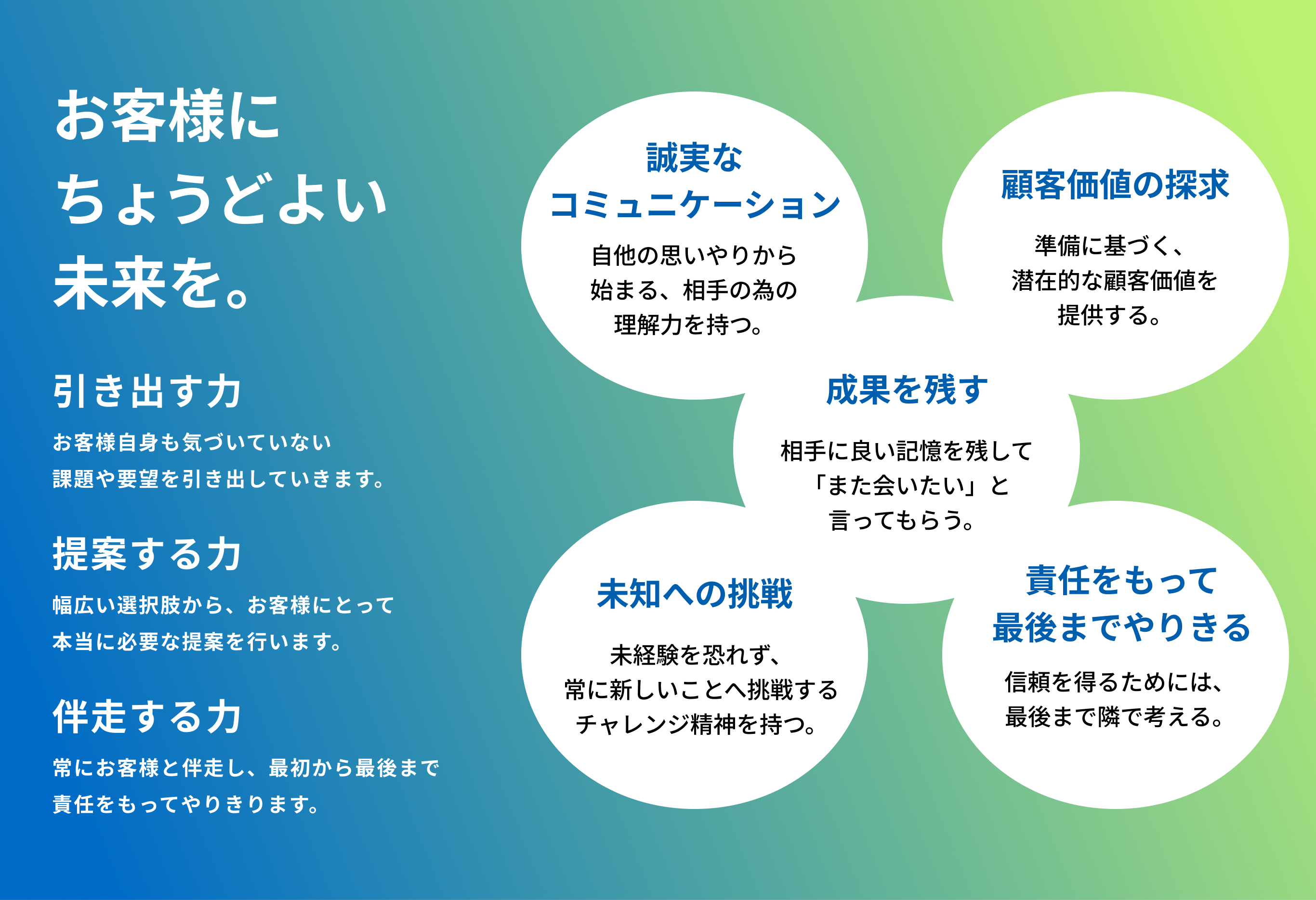 お客様に
ちょうどよい
未来を。

引き出す力

お客様自身も気づいていない
課題や要望を引き出していきます。

提案する力

幅広い選択肢から、お客様にとって
本当に必要な提案を行います。

伴走する力

常にお客様と伴走し、最初から最後まで
責任をもってやりきります。

誠実な
コミュニケーション

自他の思いやりから
始まる、相手の為の
理解力を持つ。

顧客価値の探求

準備に基づく、
潜在的な顧客価値を
提供する。

成果を残す

相手に良い記憶を残して
「また会いたい」と
言ってもらう。

未知への挑戦

未経験を恐れず、
常に新しいことへ挑戦する
チャレンジ精神を持つ。

責任をもって
最後までやりきる

信頼を得るためには、
最後まで隣で考える。